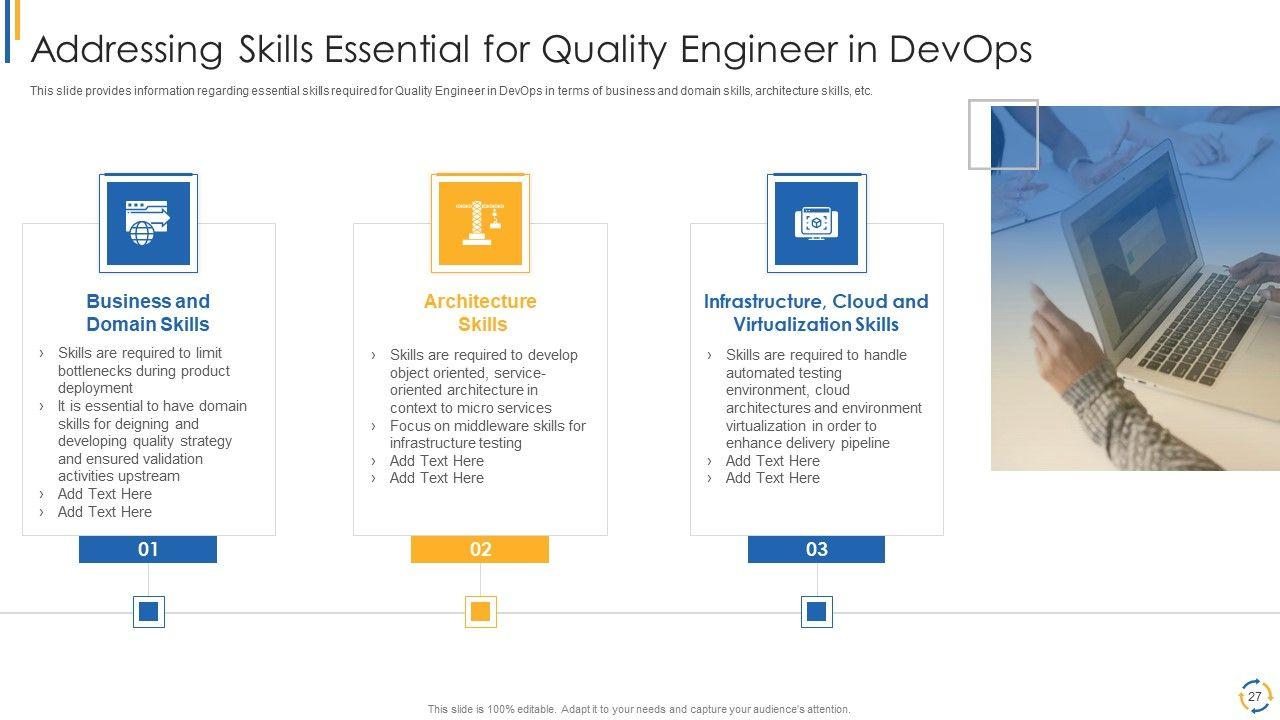 Addressing Skills Essential for Quality Engineer in DevOps

This slide provides information regarding essential skills required for Quality Engineer in DevOps in terms of business and domain skills, architecture skills, etc.

Business and Domain Skills

› Skills are required to limit bottlenecks during product deployment
› It is essential to have domain skills for deigning and developing quality strategy and ensured validation activities upstream
› Add Text Here
› Add Text Here

01

Architecture Skills

› Skills are required to develop object oriented, service-oriented architecture in context to micro services
› Focus on middleware skills for infrastructure testing
› Add Text Here
› Add Text Here

02

Infrastructure, Cloud and Virtualization Skills

› Skills are required to handle automated testing environment, cloud architectures and environment virtualization in order to enhance delivery pipeline
› Add Text Here
› Add Text Here

03

This slide is 100% editable. Adapt it to your needs and capture your audience's attention.

27